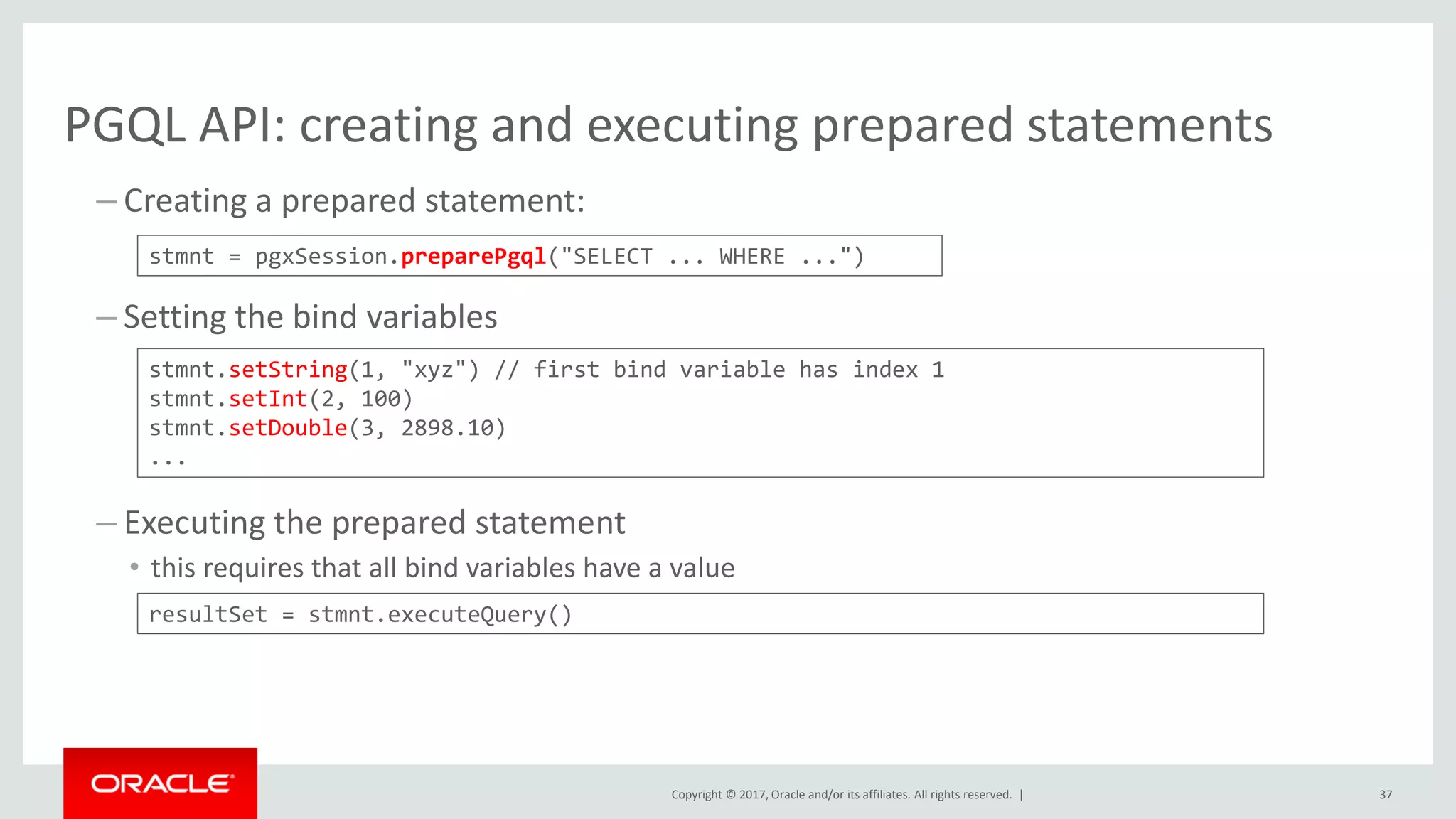 PGQL API: creating and executing prepared statements

– Creating a prepared statement:

stmnt = pgxSession.preparePgql("SELECT ... WHERE ...")

– Setting the bind variables

stmnt.setString(1, "xyz") // first bind variable has index 1
stmnt.setInt(2, 100)
stmnt.setDouble(3, 2898.10)
...

– Executing the prepared statement

• this requires that all bind variables have a value

resultSet = stmnt.executeQuery()

ORACLE

Copyright © 2017, Oracle and/or its affiliates. All rights reserved. |

37